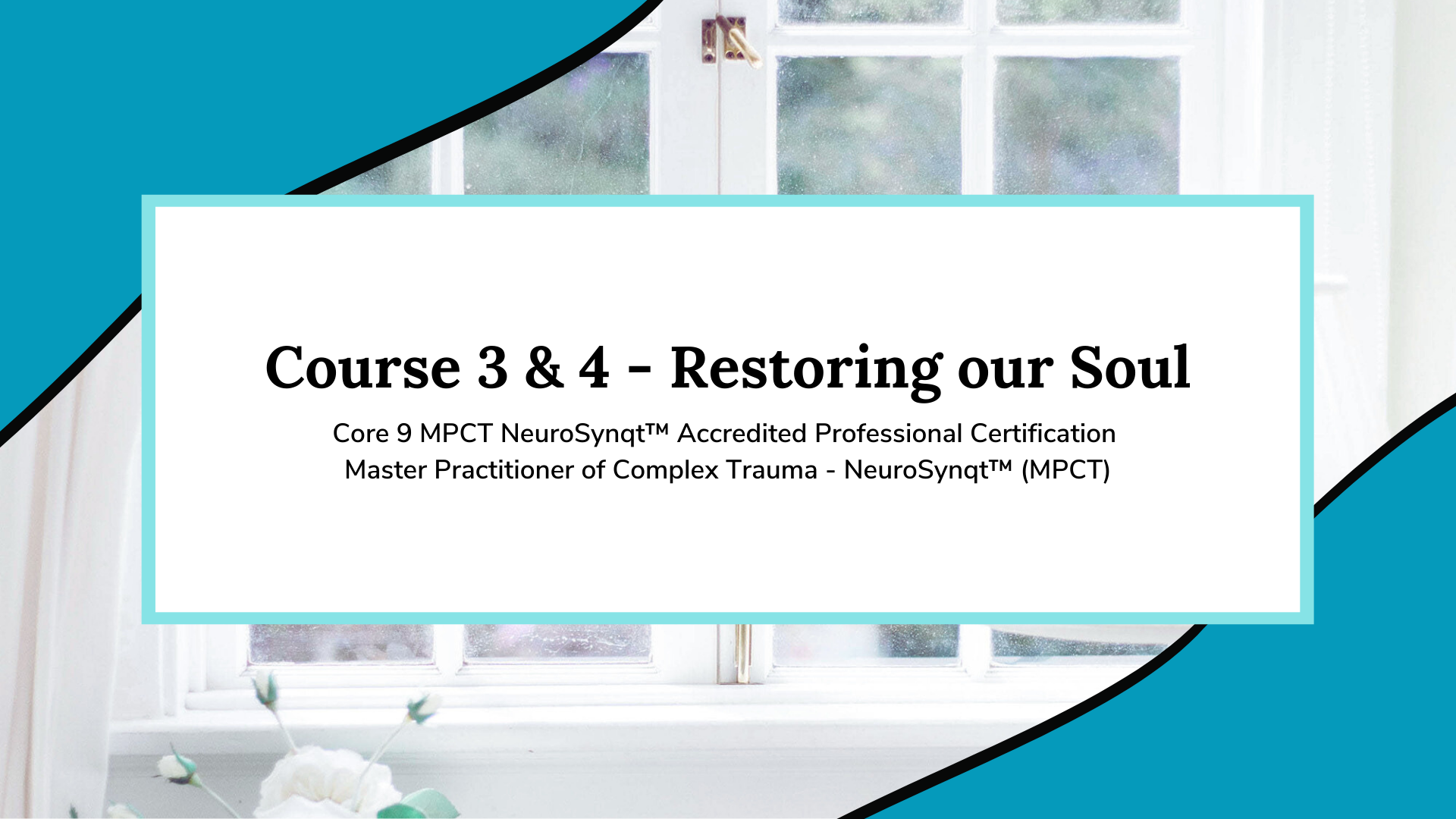 Course 3 & 4 - Restoring our Soul

Core 9 MPCT NeuroSynqt™ Accredited Professional Certification
Master Practitioner of Complex Trauma - NeuroSynqt™ (MPCT)